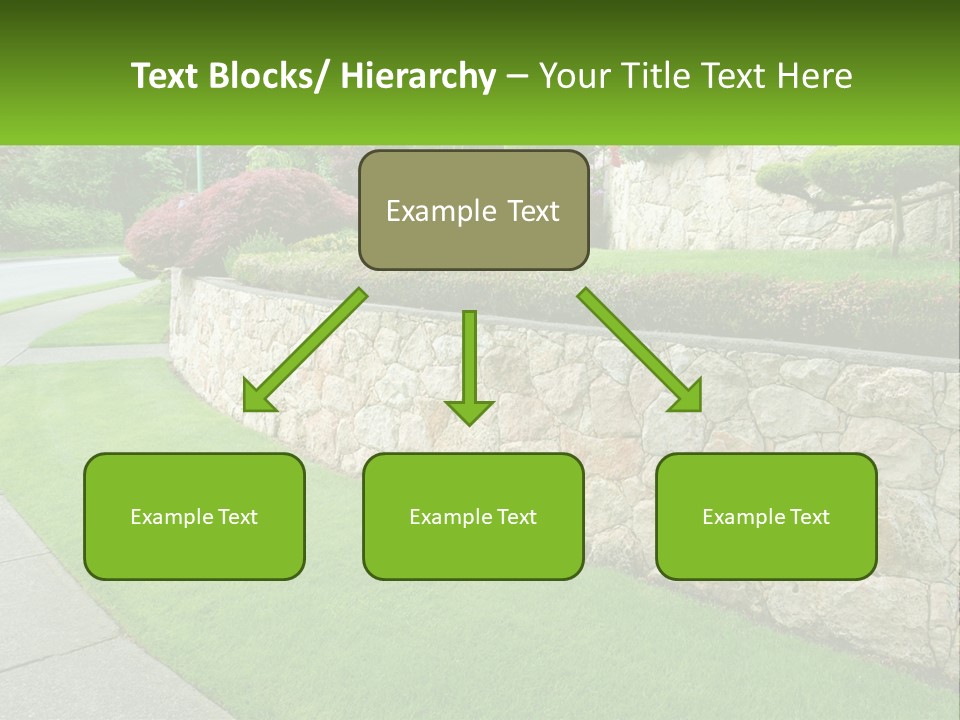 Text Blocks/ Hierarchy – Your Title Text Here

Example Text

Example Text

Example Text

Example Text